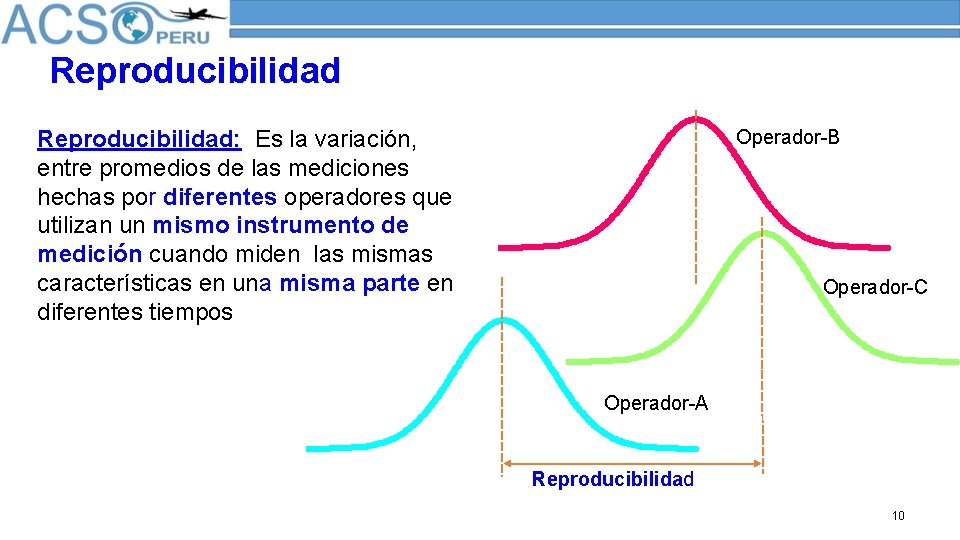 ACSO PERU

Reproducibilidad

Reproducibilidad: Es la variación, entre promedios de las mediciones hechas por diferentes operadores que utilizan un mismo instrumento de medición cuando miden las mismas características en una misma parte en diferentes tiempos

Operador-B

Operador-C

Operador-A

Reproducibilidad

10